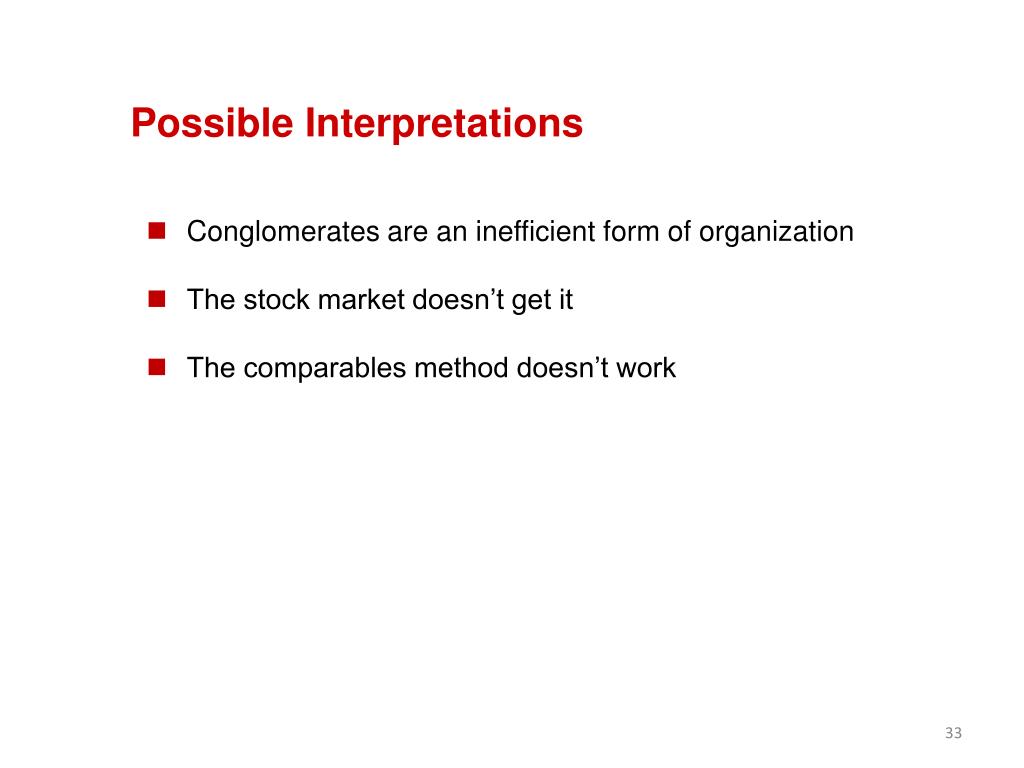 Possible Interpretations

- Conglomerates are an inefficient form of organization
- The stock market doesn’t get it
- The comparables method doesn’t work

33